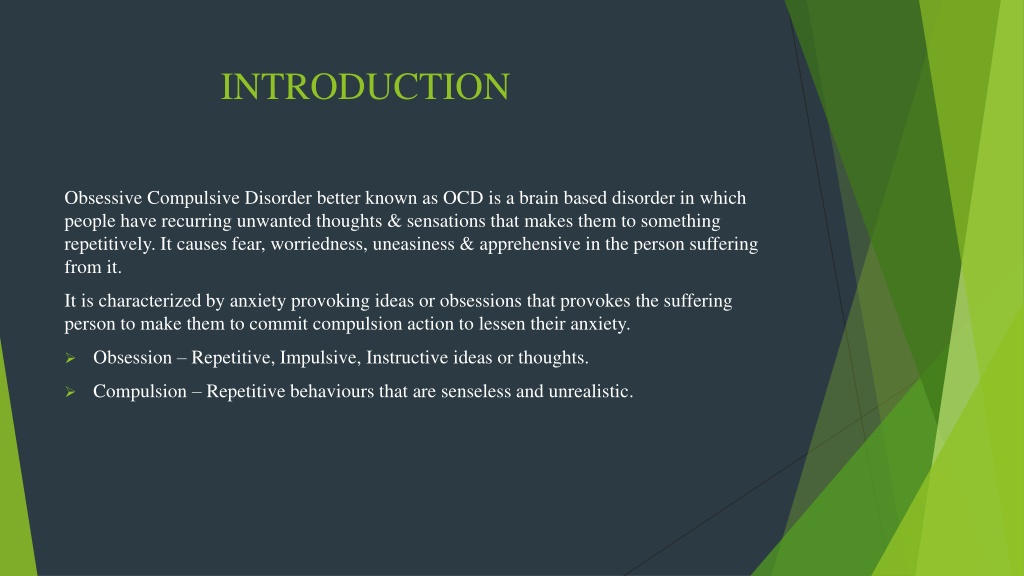 INTRODUCTION

Obsessive Compulsive Disorder better known as OCD is a brain based disorder in which people have recurring unwanted thoughts & sensations that makes them to something repetitively. It causes fear, worriedness, uneasiness & apprehensive in the person suffering from it.

It is characterized by anxiety provoking ideas or obsessions that provokes the suffering person to make them to commit compulsion action to lessen their anxiety.

➢ Obsession – Repetitive, Impulsive, Instructive ideas or thoughts.

➢ Compulsion – Repetitive behaviours that are senseless and unrealistic.